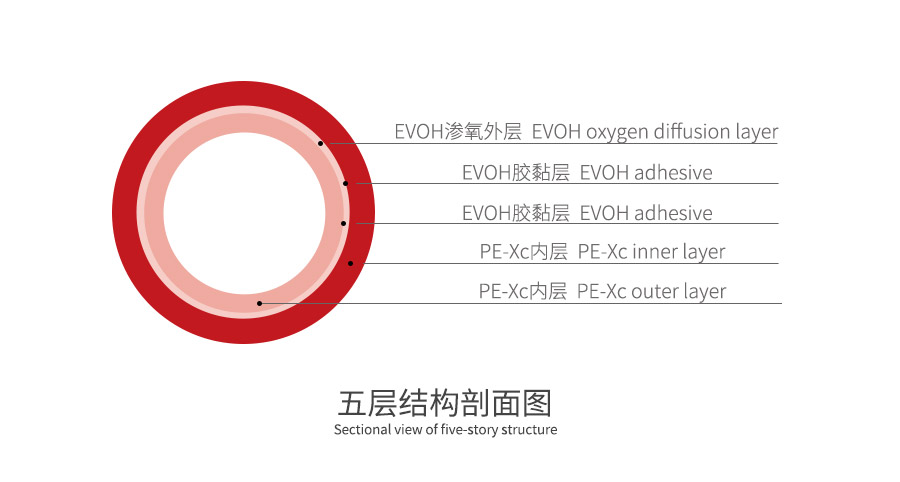 EVOH渗氧外层 EVOH oxygen diffusion layer

EVOH胶黏层 EVOH adhesive

EVOH胶黏层 EVOH adhesive

PE-Xc内层 PE-Xc inner layer

PE-Xc内层 PE-Xc outer layer

五层结构剖面图

Sectional view of five-story structure